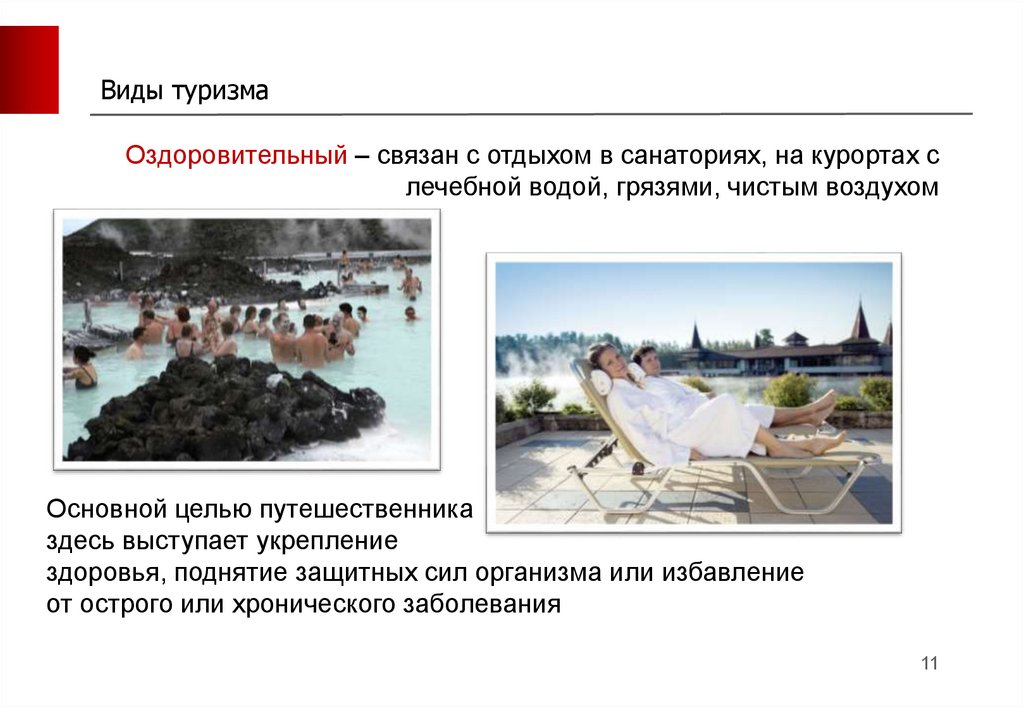 Виды туризма

Оздоровительный – связан с отдыхом в санаториях, на курортах с лечебной водой, грязями, чистым воздухом

Основной целью путешественника здесь выступает укрепление здоровья, поднятие защитных сил организма или избавление от острого или хронического заболевания

11